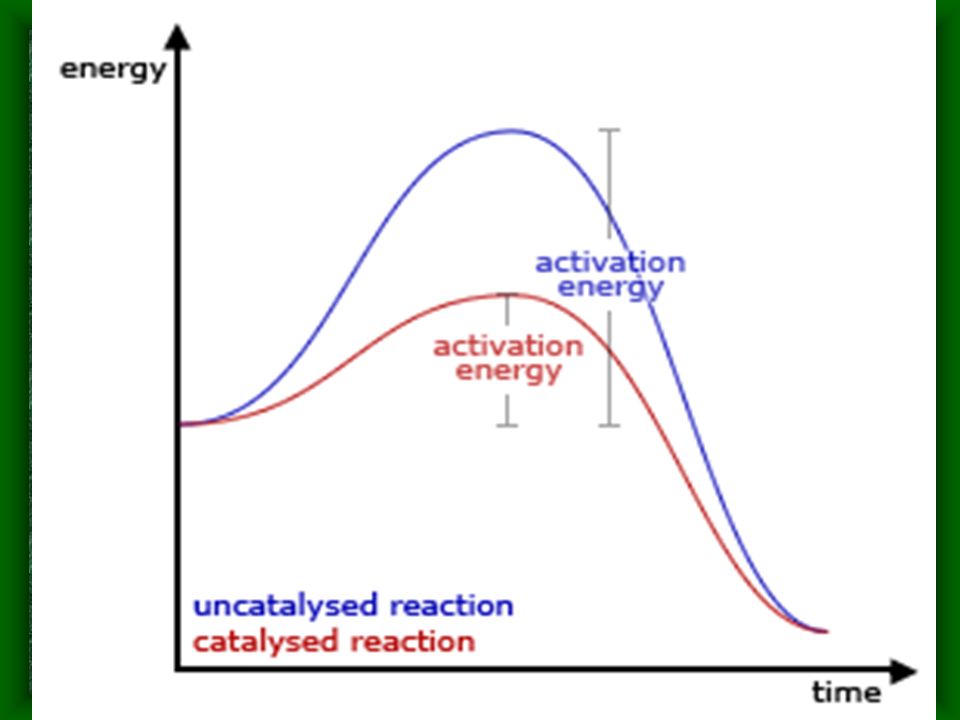 energy

activation energy

activation energy

uncatalysed reaction
catalysed reaction

time